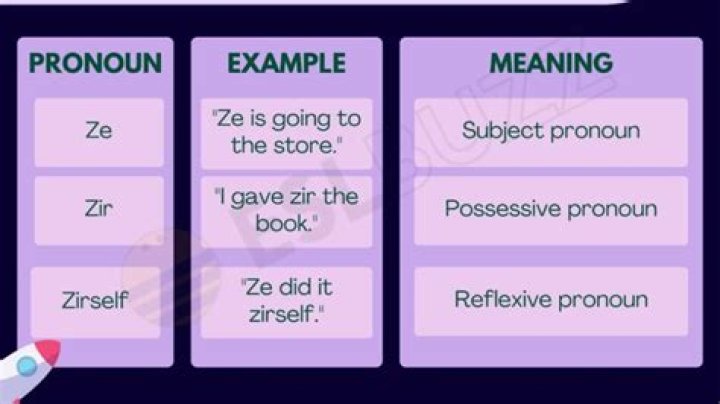 | PRONOUN | EXAMPLE | MEANING |
|---|---|---|
| Ze | "Ze is going to the store." | Subject pronoun |
| Zir | "I gave zir the book." | Possessive pronoun |
| Zirself | "Ze did it zirself." | Reflexive pronoun |

ESLBUZZ